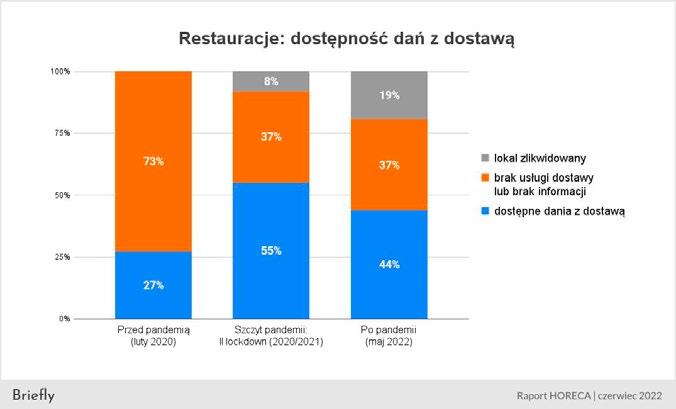 Restauracje: dostępność dań z dostawą

100%
75%
50%
25%
0%

73%
27%

8%
37%
55%

19%
37%
44%

Przed pandemią (luty 2020)
Szczyt pandemii: II lockdown (2020/2021)
Po pandemii (maj 2022)

lokal zlikwidowany
brak usługi dostawy lub brak informacji
dostępne dania z dostawą

Briefly
Raport HORECA | czerwiec 2022